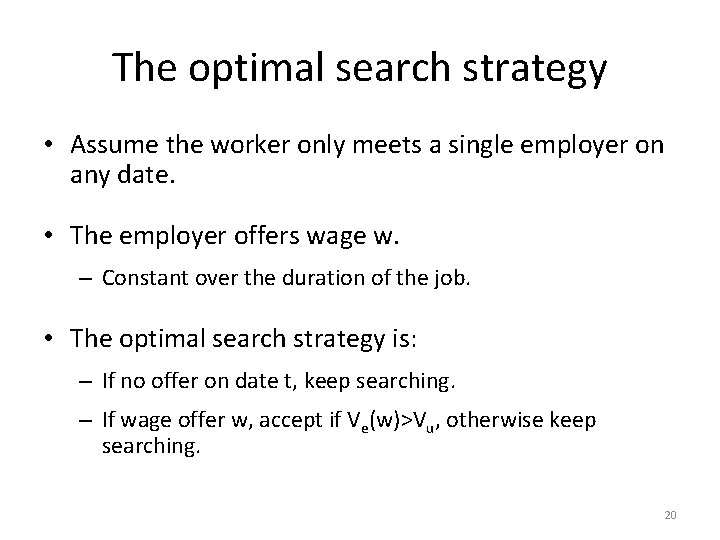 The optimal search strategy

• Assume the worker only meets a single employer on any date.

• The employer offers wage w.

– Constant over the duration of the job.

• The optimal search strategy is:

– If no offer on date t, keep searching.

– If wage offer w, accept if $V_e(w)>V_u$, otherwise keep searching.

20